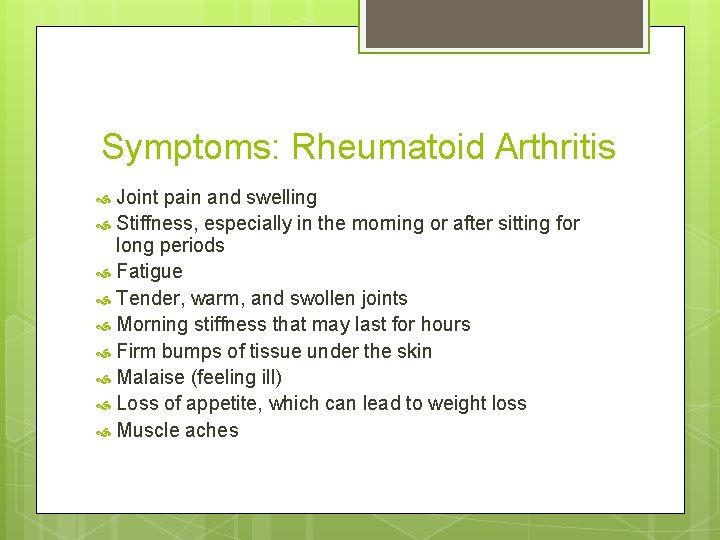 Symptoms: Rheumatoid Arthritis

Joint pain and swelling
Stiffness, especially in the morning or after sitting for long periods
Fatigue
Tender, warm, and swollen joints
Morning stiffness that may last for hours
Firm bumps of tissue under the skin
Malaise (feeling ill)
Loss of appetite, which can lead to weight loss
Muscle aches